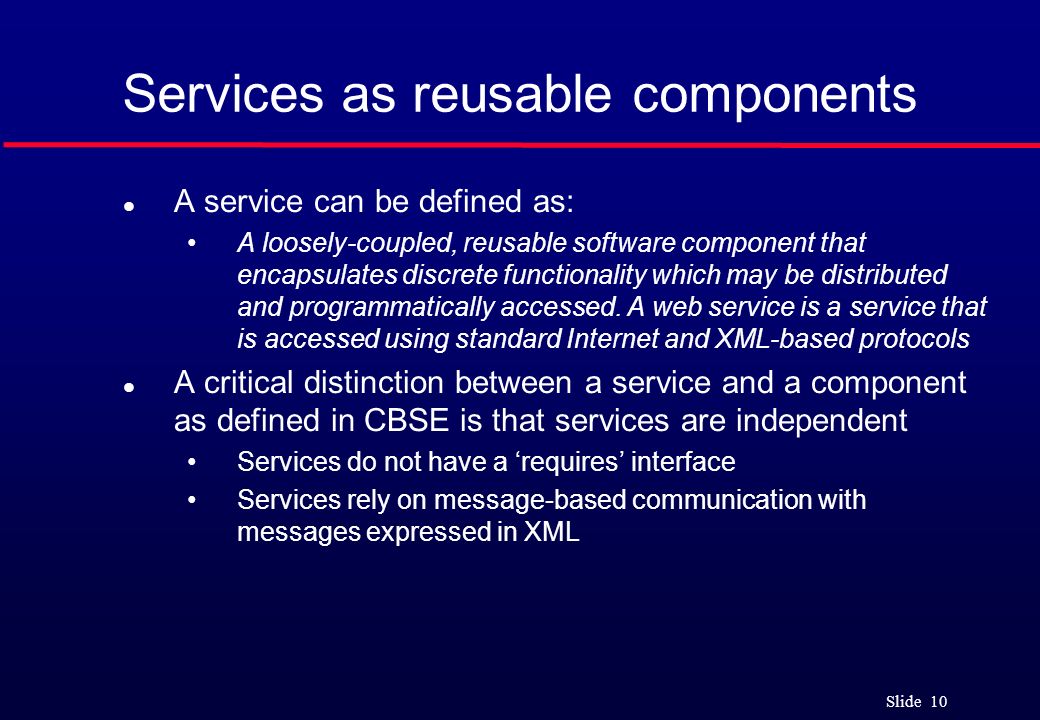 Services as reusable components

- A service can be defined as:
  - A loosely-coupled, reusable software component that encapsulates discrete functionality which may be distributed and programmatically accessed. A web service is a service that is accessed using standard Internet and XML-based protocols
- A critical distinction between a service and a component as defined in CBSE is that services are independent
  - Services do not have a ‘requires’ interface
  - Services rely on message-based communication with messages expressed in XML

Slide 10